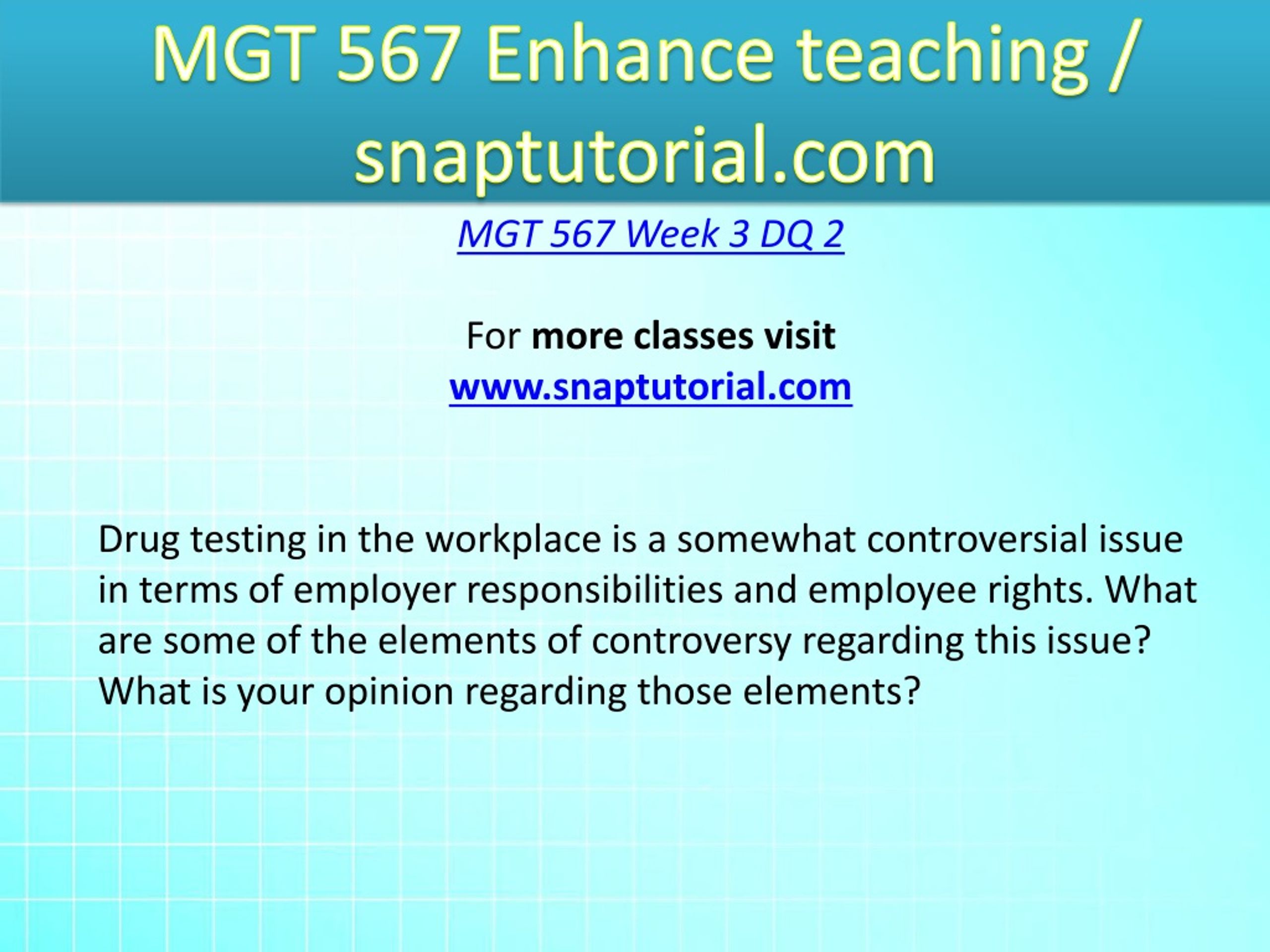 MGT 567 Enhance teaching / snaptutorial.com

MGT 567 Week 3 DQ 2

For more classes visit
www.snaptutorial.com

Drug testing in the workplace is a somewhat controversial issue in terms of employer responsibilities and employee rights. What are some of the elements of controversy regarding this issue? What is your opinion regarding those elements?